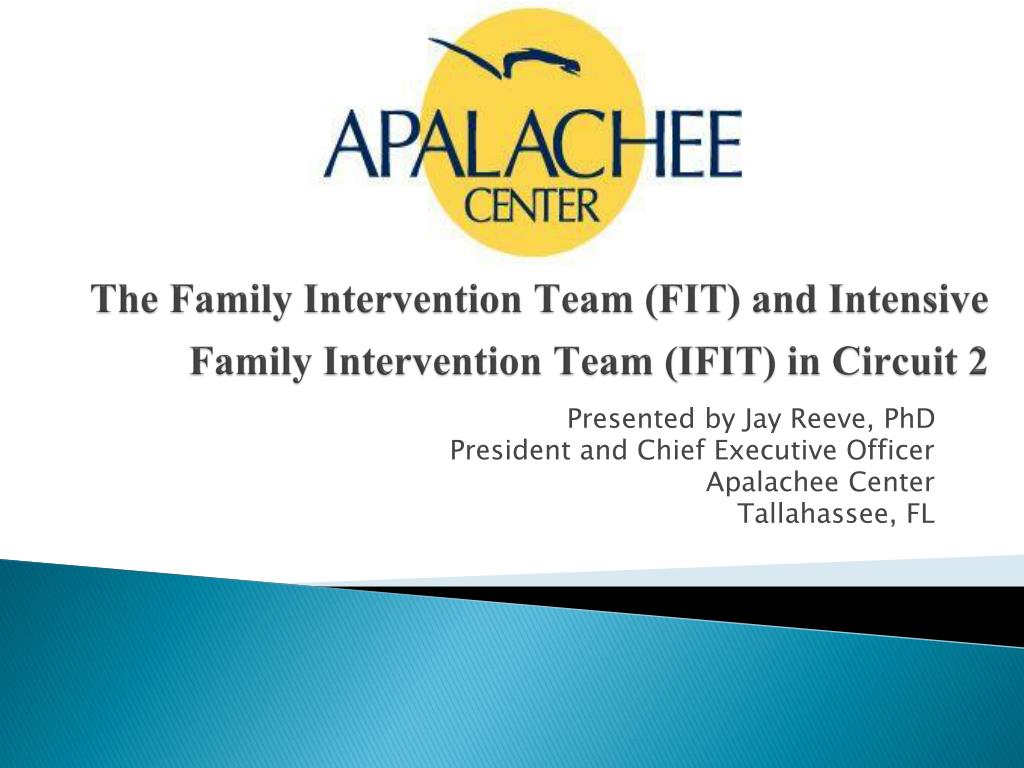 APALACHEE
CENTER

The Family Intervention Team (FIT) and Intensive Family Intervention Team (IFIT) in Circuit 2

Presented by Jay Reeve, PhD
President and Chief Executive Officer
Apalachee Center
Tallahassee, FL